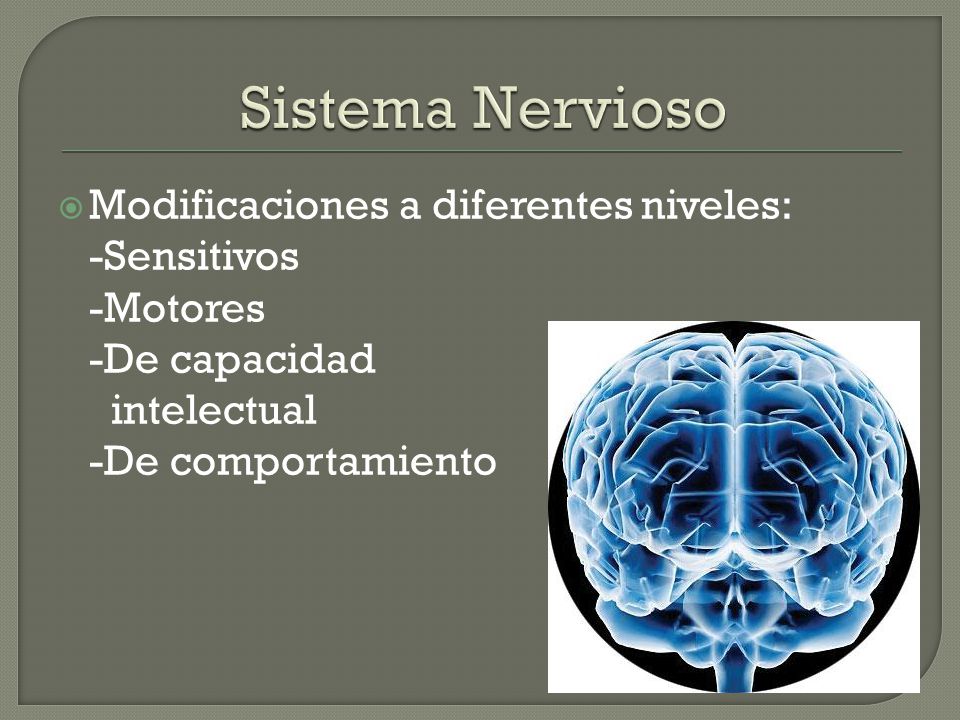 Sistema Nervioso

Modificaciones a diferentes niveles:
-Sensitivos
-Motores
-De capacidad intelectual
-De comportamiento